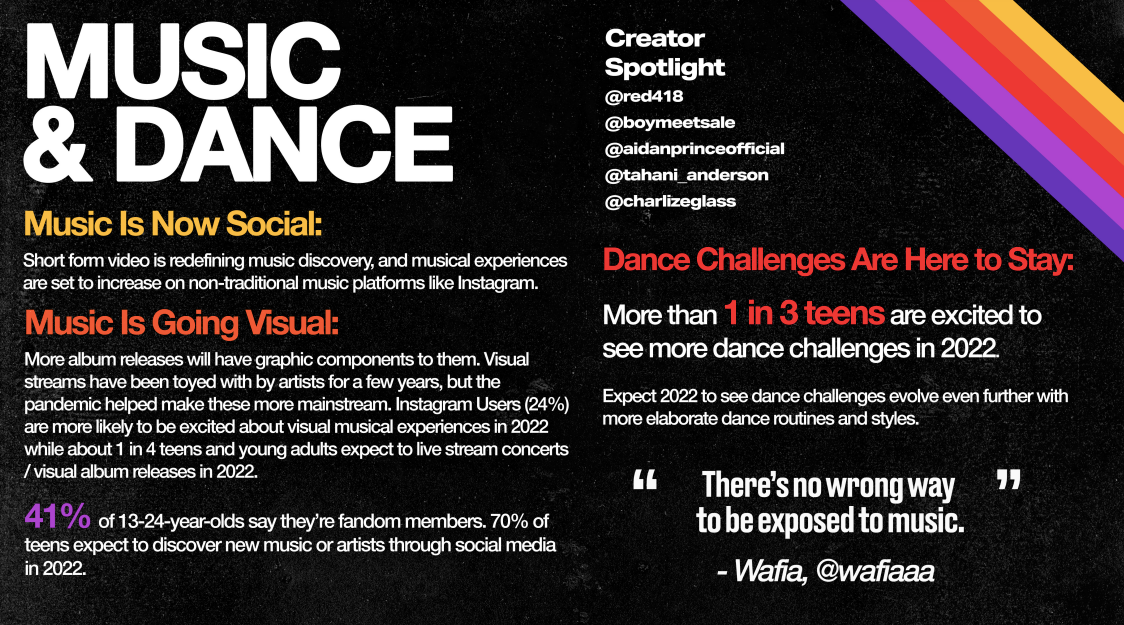 MUSIC & DANCE

Music Is Now Social:

Short form video is redefining music discovery, and musical experiences are set to increase on non-traditional music platforms like Instagram.

Music Is Going Visual:

More album releases will have graphic components to them. Visual streams have been toyed with by artists for a few years, but the pandemic helped make these more mainstream. Instagram Users (24%) are more likely to be excited about visual musical experiences in 2022 while about 1 in 4 teens and young adults expect to live stream concerts / visual album releases in 2022.

41% of 13-24-year-olds say they're fandom members. 70% of teens expect to discover new music or artists through social media in 2022.

Creator Spotlight
@red418
@boymeetsale
@aidanprinceofficial
@tahani_anderson
@charlizeglass

Dance Challenges Are Here to Stay:

More than 1 in 3 teens are excited to see more dance challenges in 2022.

Expect 2022 to see dance challenges evolve even further with more elaborate dance routines and styles.

“ There's no wrong way to be exposed to music. ”

- Wafia, @wafiaaa